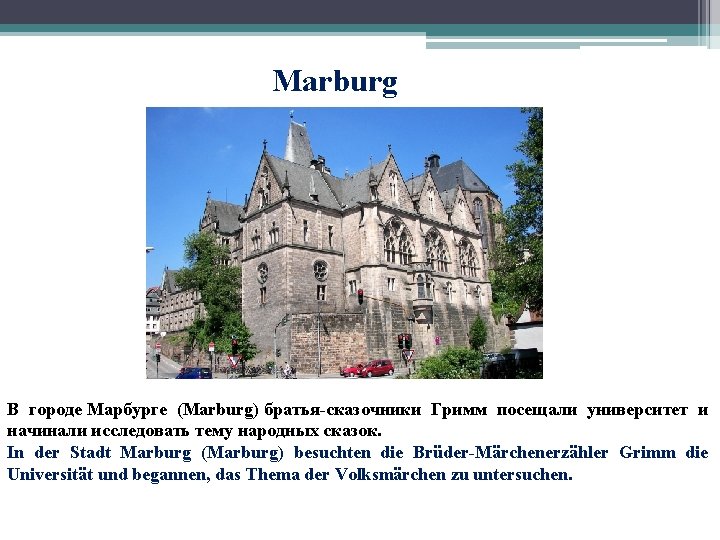 Marburg

В городе Марбурге (Marburg) братья-сказочники Гримм посещали университет и начинали исследовать тему народных сказок.
In der Stadt Marburg (Marburg) besuchten die Brüder-Märchenerzähler Grimm die Universität und begannen, das Thema der Volksmärchen zu untersuchen.